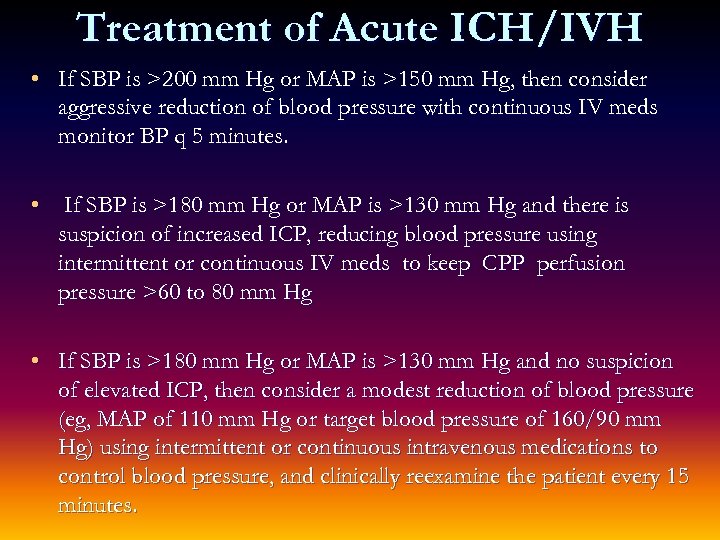 Treatment of Acute ICH/IVH

• If SBP is >200 mm Hg or MAP is >150 mm Hg, then consider aggressive reduction of blood pressure with continuous IV meds monitor BP q 5 minutes.

• If SBP is >180 mm Hg or MAP is >130 mm Hg and there is suspicion of increased ICP, reducing blood pressure using intermittent or continuous IV meds to keep CPP perfusion pressure >60 to 80 mm Hg

• If SBP is >180 mm Hg or MAP is >130 mm Hg and no suspicion of elevated ICP, then consider a modest reduction of blood pressure (eg, MAP of 110 mm Hg or target blood pressure of 160/90 mm Hg) using intermittent or continuous intravenous medications to control blood pressure, and clinically reexamine the patient every 15 minutes.